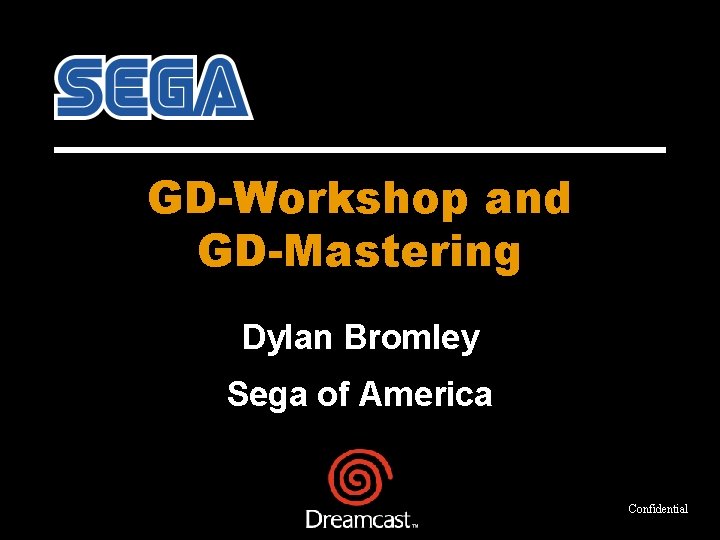 SEGA

GD-Workshop and GD-Mastering

Dylan Bromley

Sega of America

Dreamcast™

Confidential